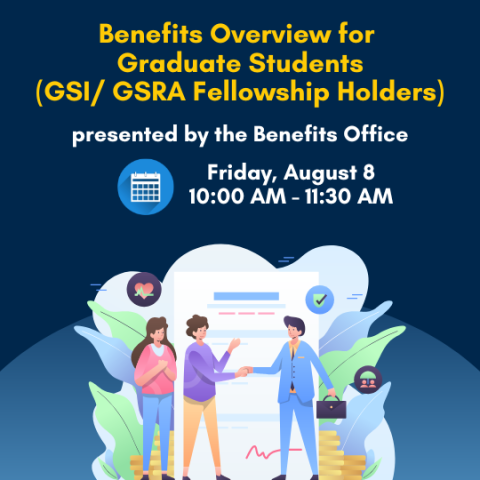 Benefits Overview for Graduate Students (GSI/ GSRA Fellowship Holders)

presented by the Benefits Office

Friday, August 8
10:00 AM - 11:30 AM